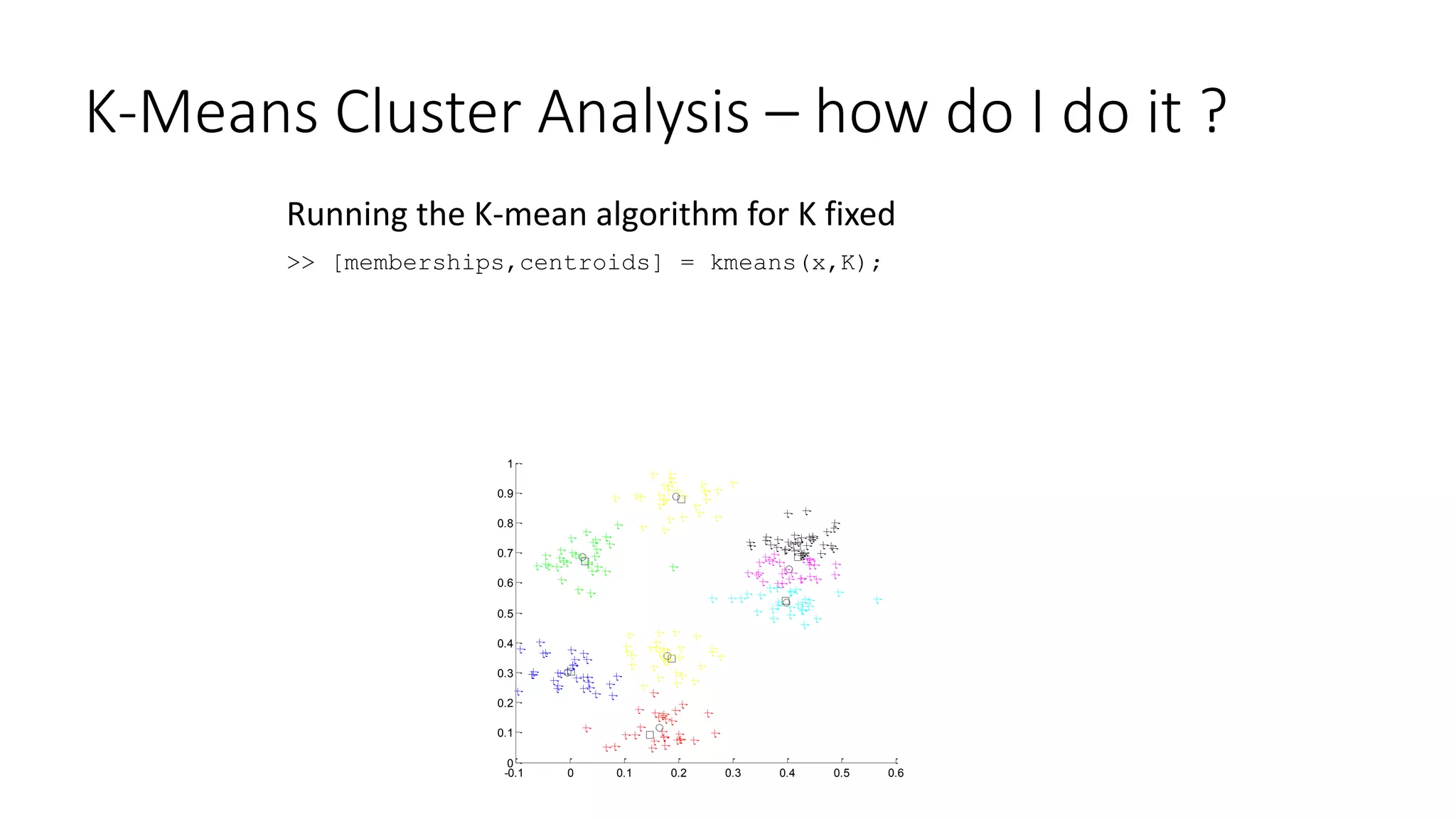 K-Means Cluster Analysis – how do I do it ?

Running the K-mean algorithm for K fixed

>> [memberships,centroids] = kmeans(x,K);

1
0.9
0.8
0.7
0.6
0.5
0.4
0.3
0.2
0.1
0
-0.1 0 0.1 0.2 0.3 0.4 0.5 0.6